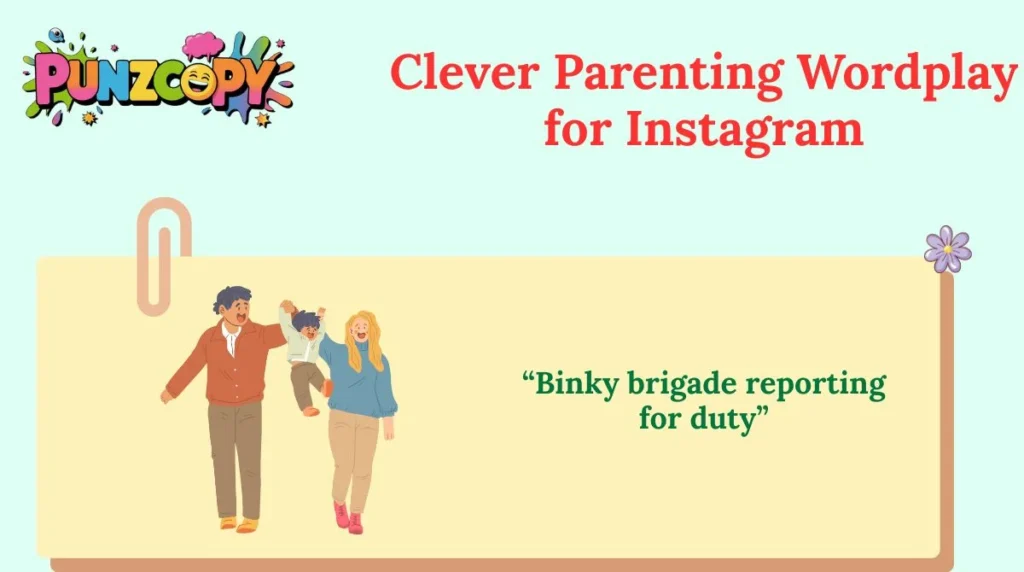 PUNZCOPY

Clever Parenting Wordplay for Instagram

“Binky brigade reporting for duty”